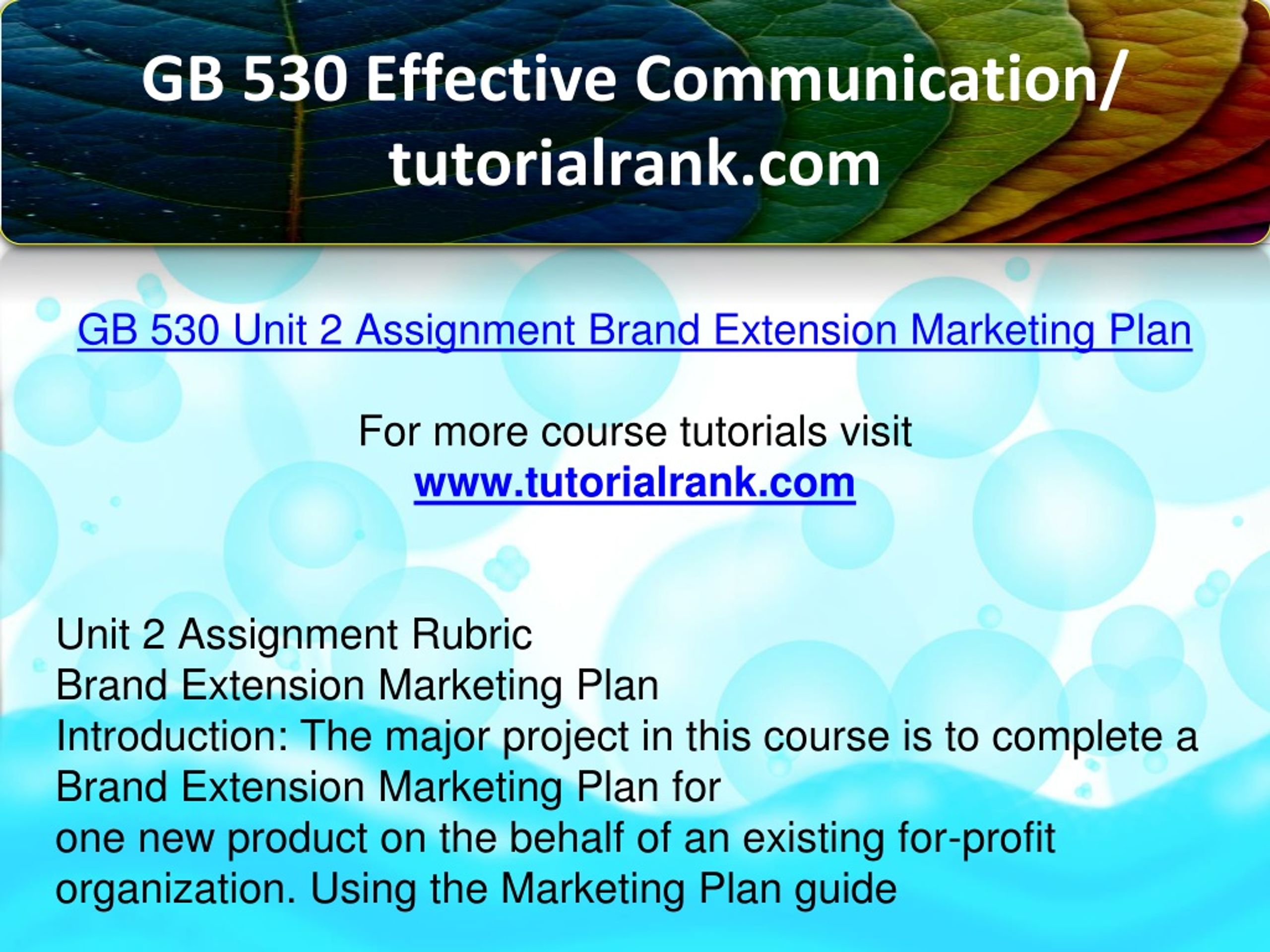 GB 530 Effective Communication/ tutorialrank.com

GB 530 Unit 2 Assignment Brand Extension Marketing Plan

For more course tutorials visit
www.tutorialrank.com

Unit 2 Assignment Rubric
Brand Extension Marketing Plan
Introduction: The major project in this course is to complete a Brand Extension Marketing Plan for one new product on the behalf of an existing for-profit organization. Using the Marketing Plan guide